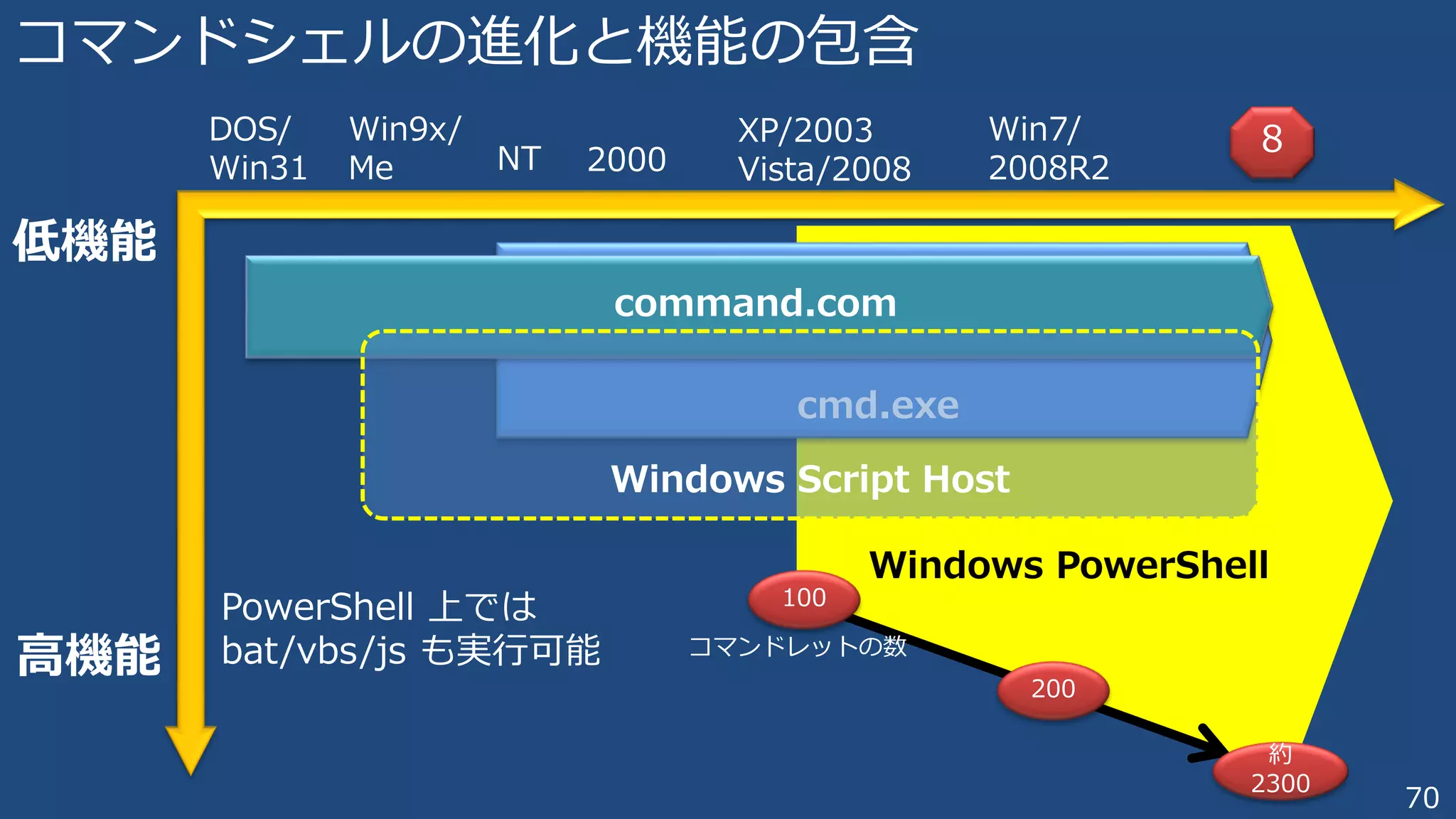 コマンドシェルの進化と機能の包含

DOS/ Win31

Win9x/ Me

NT

2000

XP/2003 Vista/2008

Win7/ 2008R2

8

低機能

command.com

cmd.exe

Windows Script Host

Windows PowerShell

PowerShell 上では bat/vbs/js も実行可能

100

コマンドレットの数

200

約 2300

高機能

70